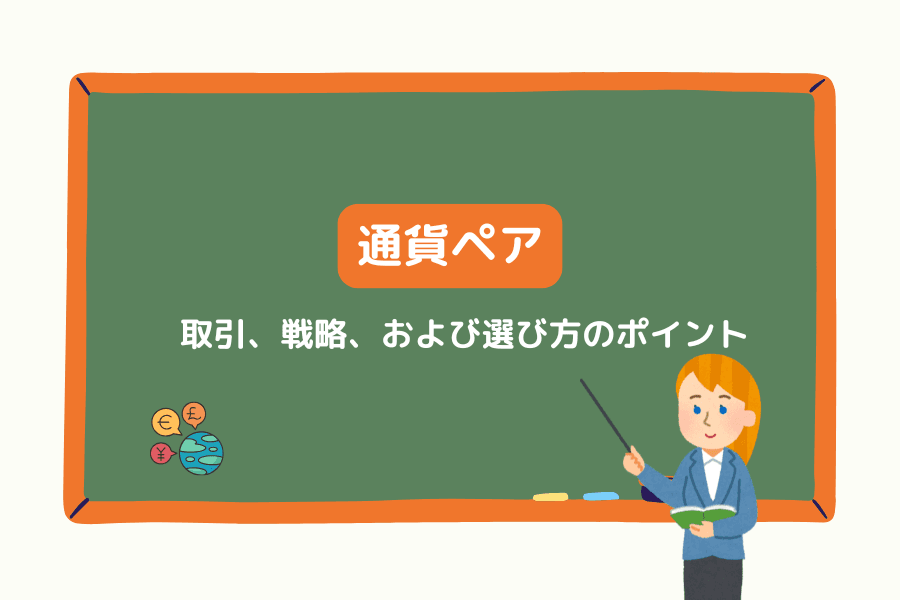 通貨ペア

取引、戦略、および選び方のポイント

€ £ ¥